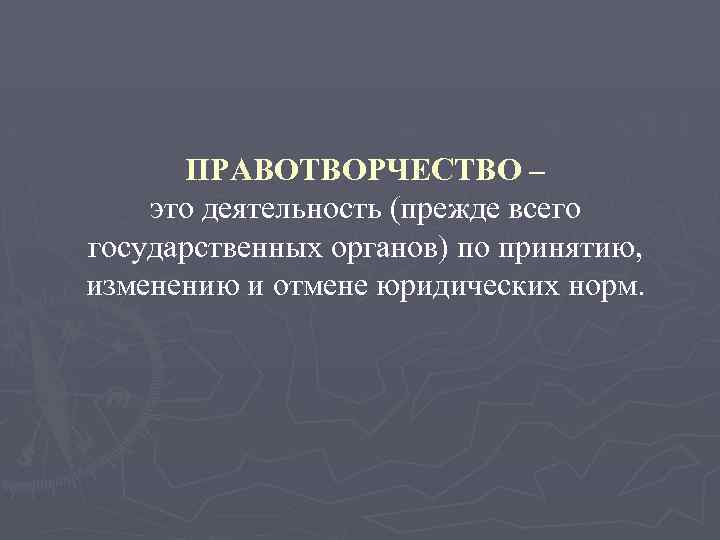 ПРАВОТВОРЧЕСТВО – это деятельность (прежде всего государственных органов) по принятию, изменению и отмене юридических норм.